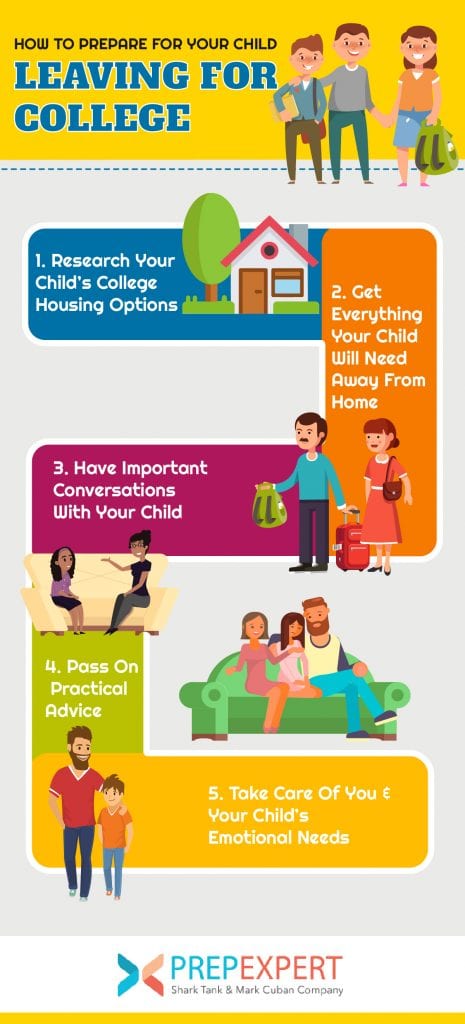 HOW TO PREPARE FOR YOUR CHILD
LEAVING FOR COLLEGE

1. Research Your Child's College Housing Options

2. Get Everything Your Child Will Need Away From Home

3. Have Important Conversations With Your Child

4. Pass On Practical Advice

5. Take Care Of You & Your Child's Emotional Needs

PREPEXPERT
Shark Tank & Mark Cuban Company